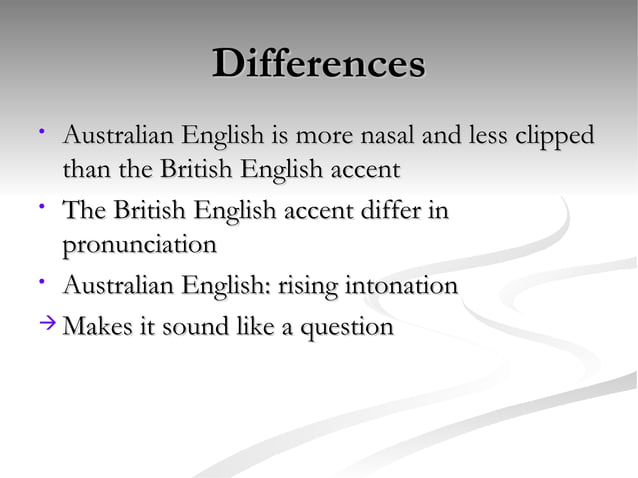 Differences

• Australian English is more nasal and less clipped than the British English accent

• The British English accent differ in pronunciation

• Australian English: rising intonation

→ Makes it sound like a question